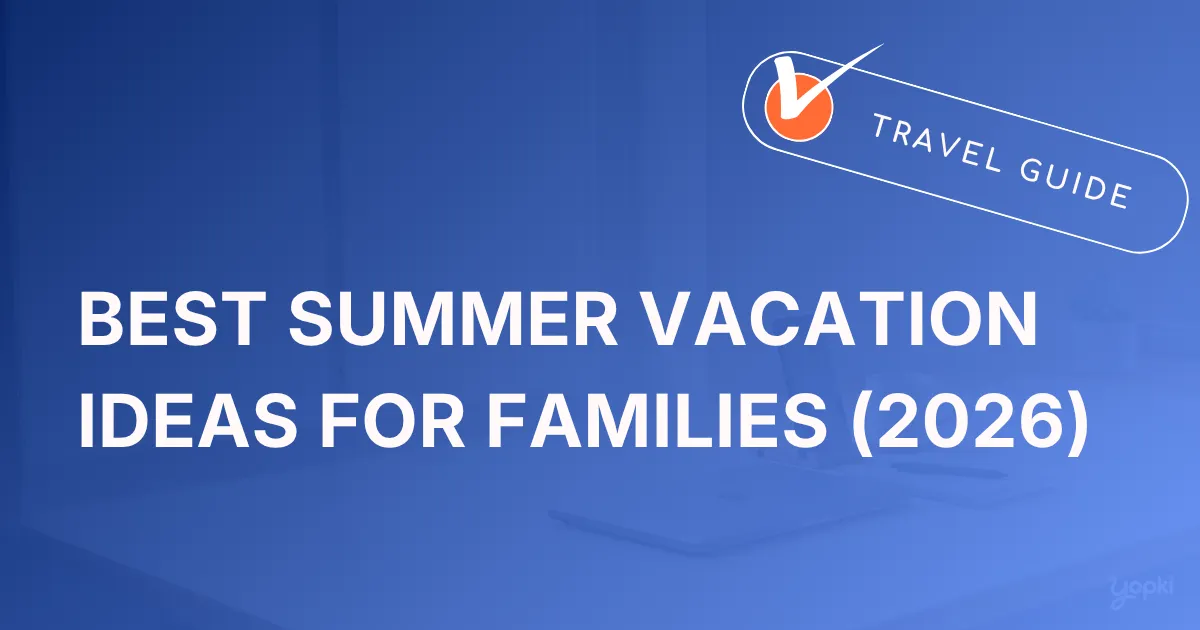 TRAVEL GUIDE

BEST SUMMER VACATION IDEAS FOR FAMILIES (2026)

yopki